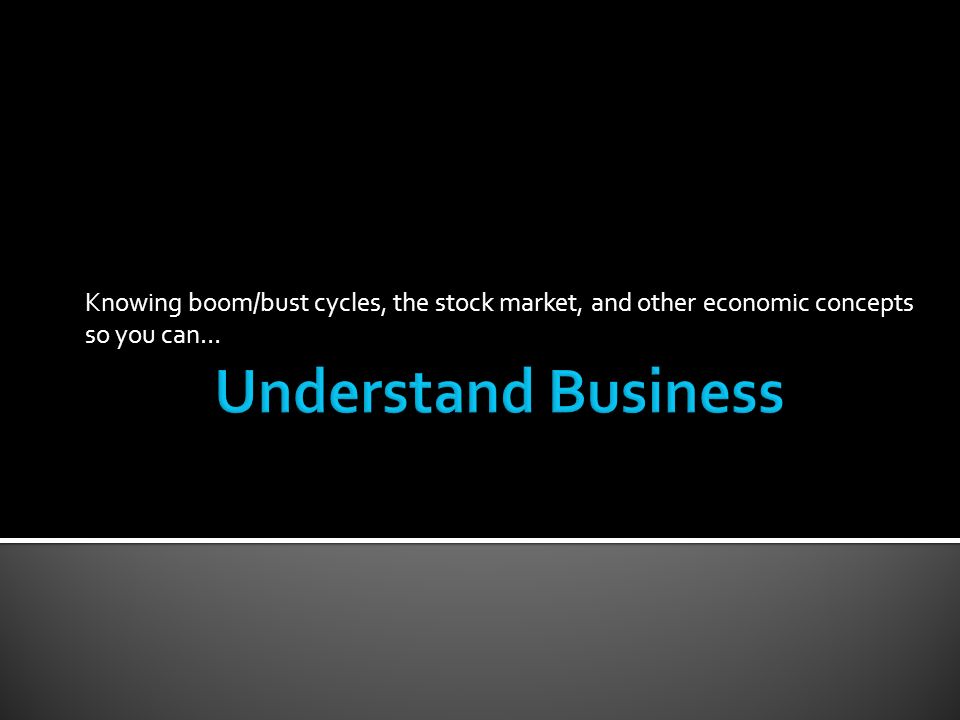 Knowing boom/bust cycles, the stock market, and other economic concepts so you can…

Understand Business